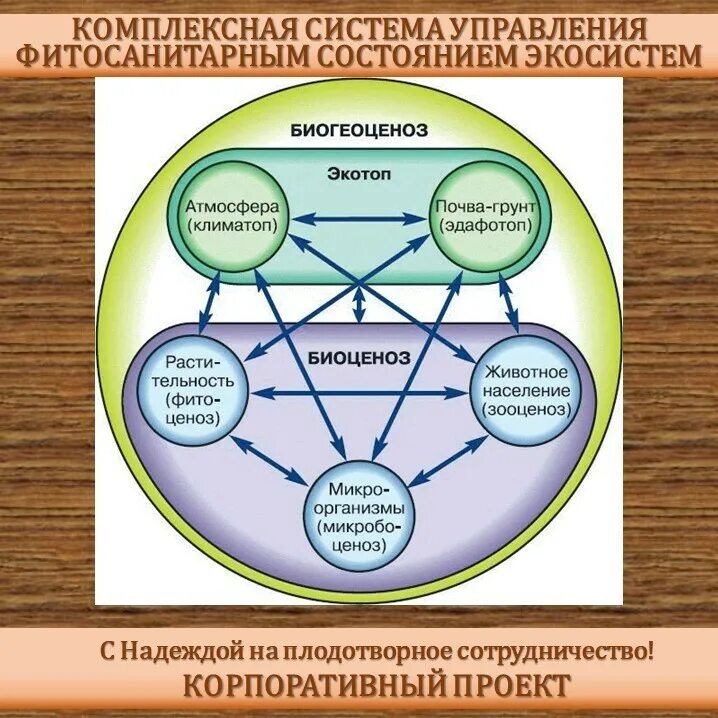 КОМПЛЕКСНАЯ СИСТЕМА УПРАВЛЕНИЯ ФИТОСАНИТАРНЫМ СОСТОЯНИЕМ ЭКОСИСТЕМ

БИОГЕОЦЕНОЗ

Экотоп

Атмосфера (климатоп)

Почва-грунт (эдафотоп)

БИОЦЕНОЗ

Растительность (фитоценоз)

Животное население (зооценоз)

Микроорганизмы (микробоценоз)

С Надеждой на плодотворное сотрудничество!

КОРПОРАТИВНЫЙ ПРОЕКТ